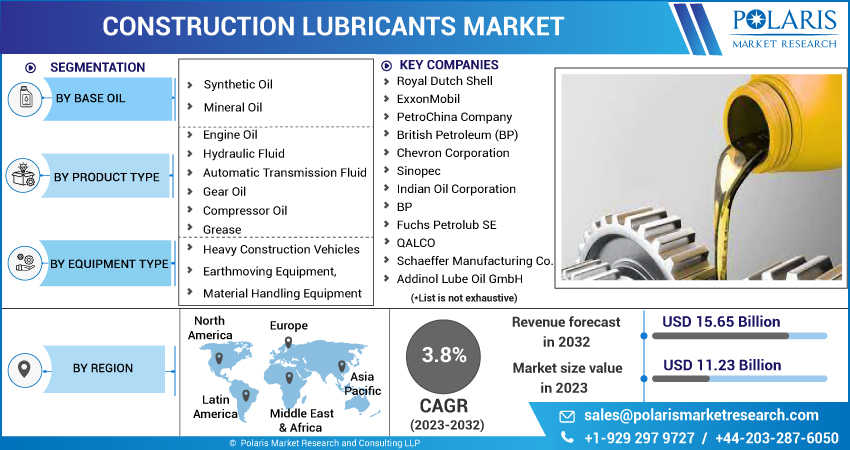 CONSTRUCTION LUBRICANTS MARKET

POLARIS
MARKET RESEARCH

SEGMENTATION

BY BASE OIL
Synthetic Oil
Mineral Oil

BY PRODUCT TYPE
Engine Oil
Hydraulic Fluid
Automatic Transmission Fluid
Gear Oil
Compressor Oil
Grease

BY EQUIPMENT TYPE
Heavy Construction Vehicles
Earthmoving Equipment,
Material Handling Equipment

KEY COMPANIES
Royal Dutch Shell
ExxonMobil
PetroChina Company
British Petroleum (BP)
Chevron Corporation
Sinopec
Indian Oil Corporation
BP
Fuchs Petrolub SE
QALCO
Schaeffer Manufacturing Co.
Addinol Lube Oil GmbH
(*List is not exhaustive)

BY REGION
North America
Europe
Asia Pacific
Latin America
Middle East & Africa

3.8%
CAGR
(2023-2032)

Revenue forecast in 2032
USD 15.65 Billion

Market size value in 2023
USD 11.23 Billion

sales@polarismarketresearch.com
+1-929 297 9727 / +44-203-287-6050

© Polaris Market Research and Consulting LLP